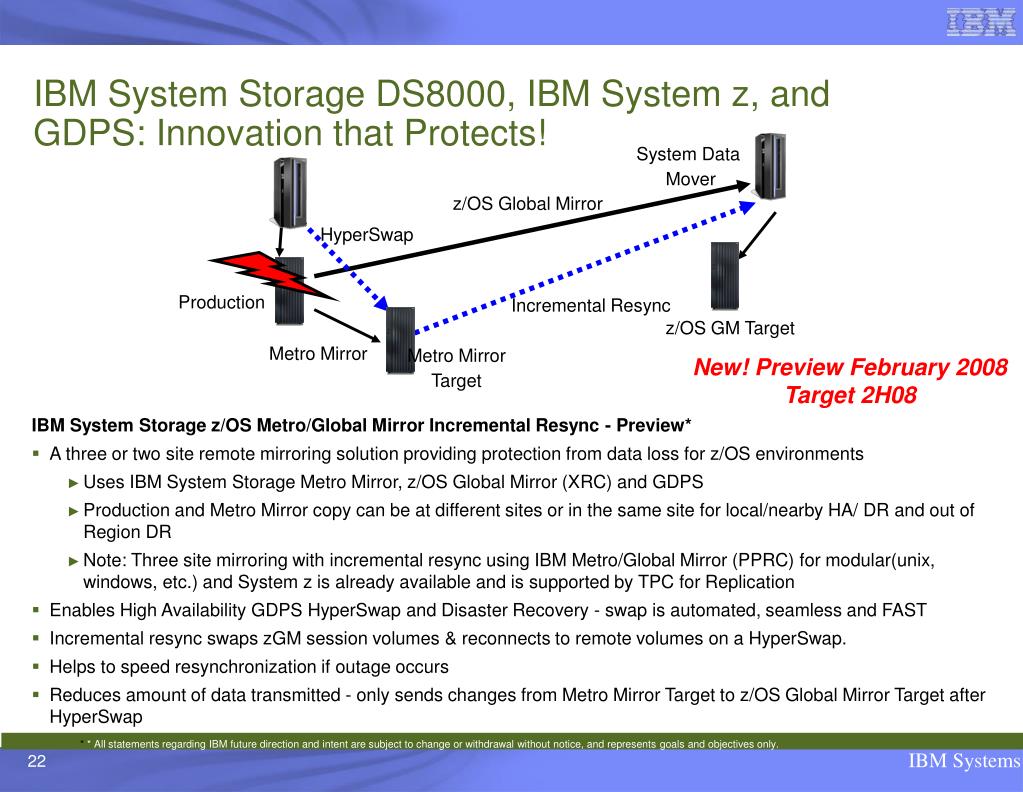 IBM

IBM System Storage DS8000, IBM System z, and GDPS: Innovation that Protects!

System Data Mover

z/OS Global Mirror

HyperSwap

Production

Incremental Resync

z/OS GM Target

Metro Mirror

Metro Mirror Target

New! Preview February 2008
Target 2H08

IBM System Storage z/OS Metro/Global Mirror Incremental Resync - Preview*

▪ A three or two site remote mirroring solution providing protection from data loss for z/OS environments

► Uses IBM System Storage Metro Mirror, z/OS Global Mirror (XRC) and GDPS

► Production and Metro Mirror copy can be at different sites or in the same site for local/nearby HA/ DR and out of Region DR

► Note: Three site mirroring with incremental resync using IBM Metro/Global Mirror (PPRC) for modular(unix, windows, etc.) and System z is already available and is supported by TPC for Replication

▪ Enables High Availability GDPS HyperSwap and Disaster Recovery - swap is automated, seamless and FAST

▪ Incremental resync swaps zGM session volumes & reconnects to remote volumes on a HyperSwap.

▪ Helps to speed resynchronization if outage occurs

▪ Reduces amount of data transmitted - only sends changes from Metro Mirror Target to z/OS Global Mirror Target after HyperSwap

* * All statements regarding IBM future direction and intent are subject to change or withdrawal without notice, and represents goals and objectives only.

22

IBM Systems